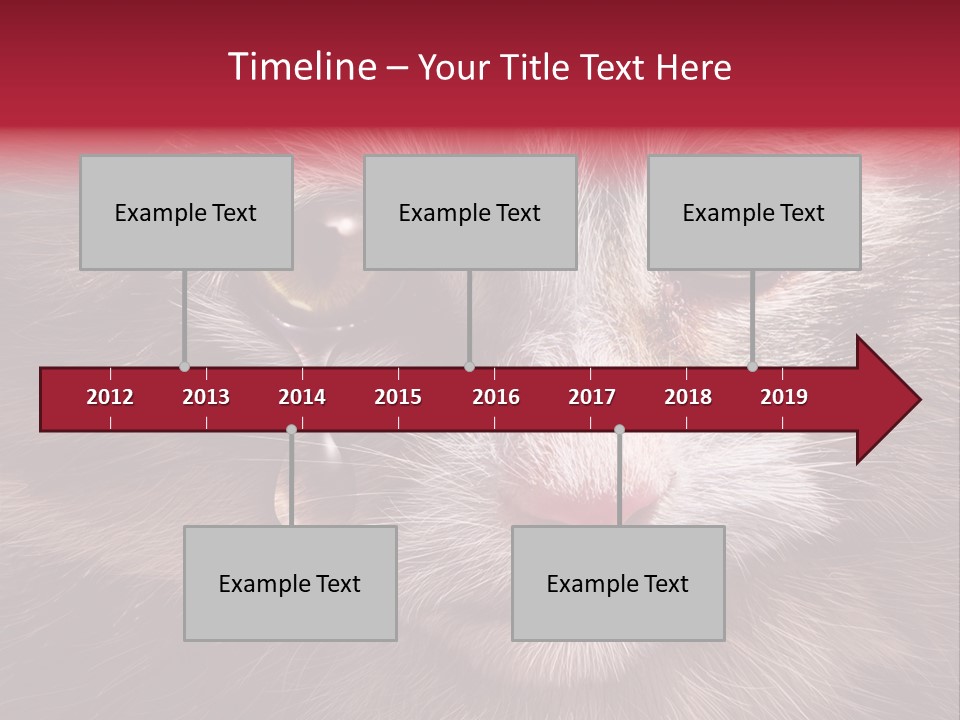 Timeline – Your Title Text Here

Example Text

Example Text

Example Text

2012 2013 2014 2015 2016 2017 2018 2019

Example Text

Example Text